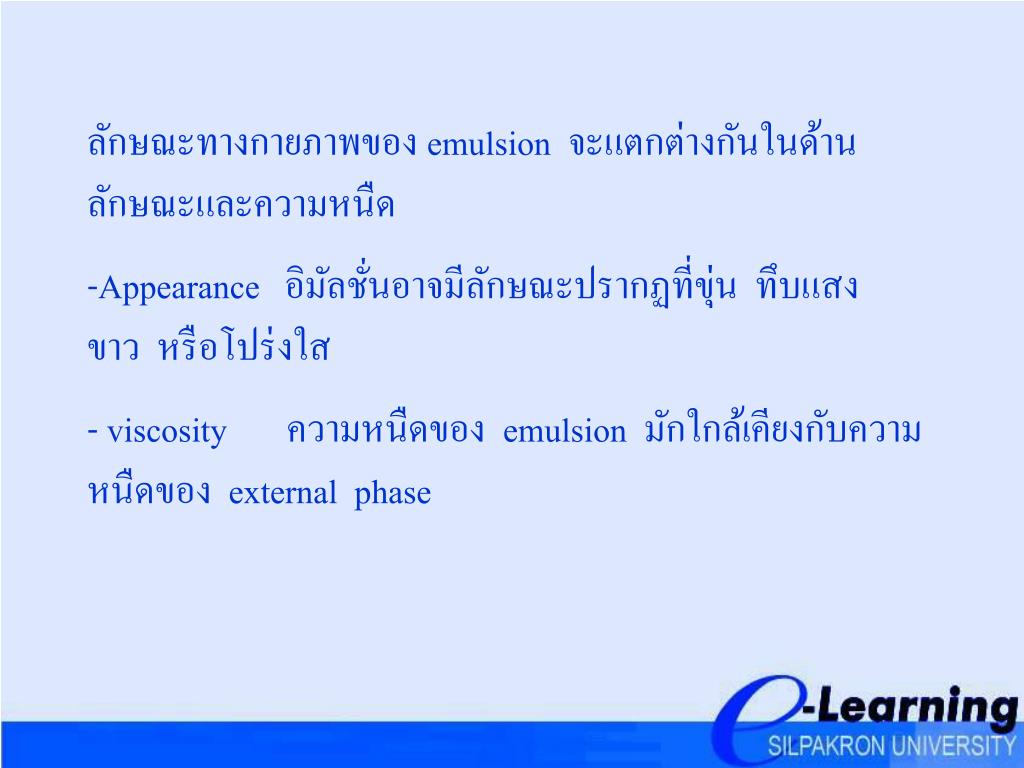 ลักษณะทางกายภาพของ emulsion จะแตกต่างกันในด้านลักษณะและความหนืด

-Appearance อิมัลชั่นอาจมีลักษณะปรากฏที่ขุ่น ทึบแสง ขาว หรือโปร่งใส

- viscosity ความหนืดของ emulsion มักใกล้เคียงกับความหนืดของ external phase

e-Learning
SILPAKRON UNIVERSITY